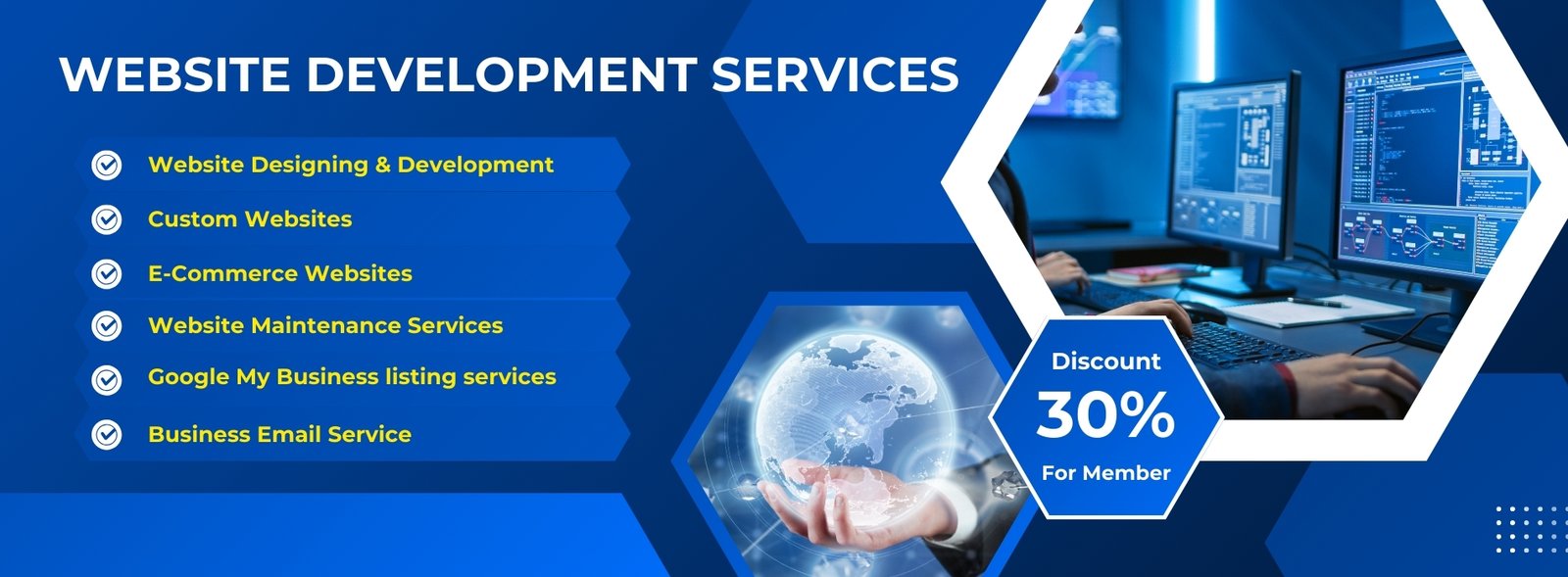 WEBSITE DEVELOPMENT SERVICES

Website Designing & Development

Custom Websites

E-Commerce Websites

Website Maintenance Services

Google My Business listing services

Business Email Service

Discount
30%
For Member